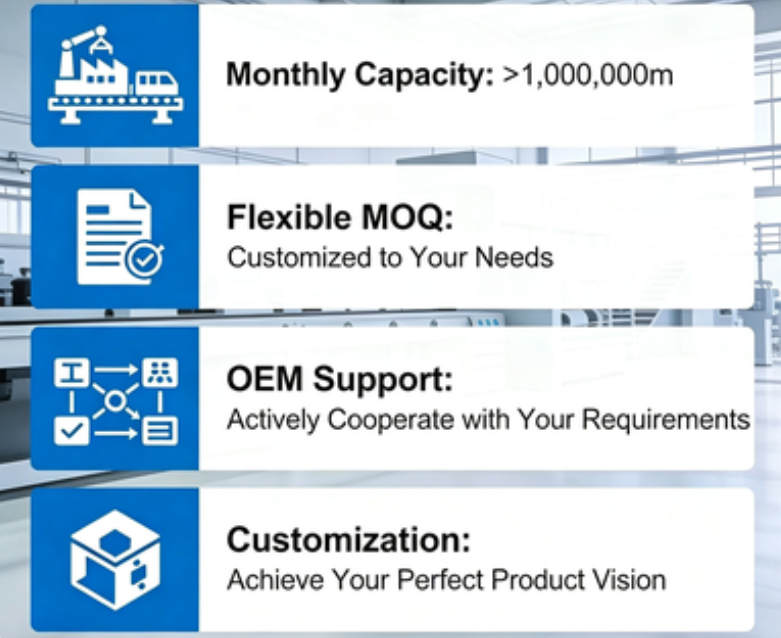 Monthly Capacity: >1,000,000m

Flexible MOQ:
Customized to Your Needs

OEM Support:
Actively Cooperate with Your Requirements

Customization:
Achieve Your Perfect Product Vision